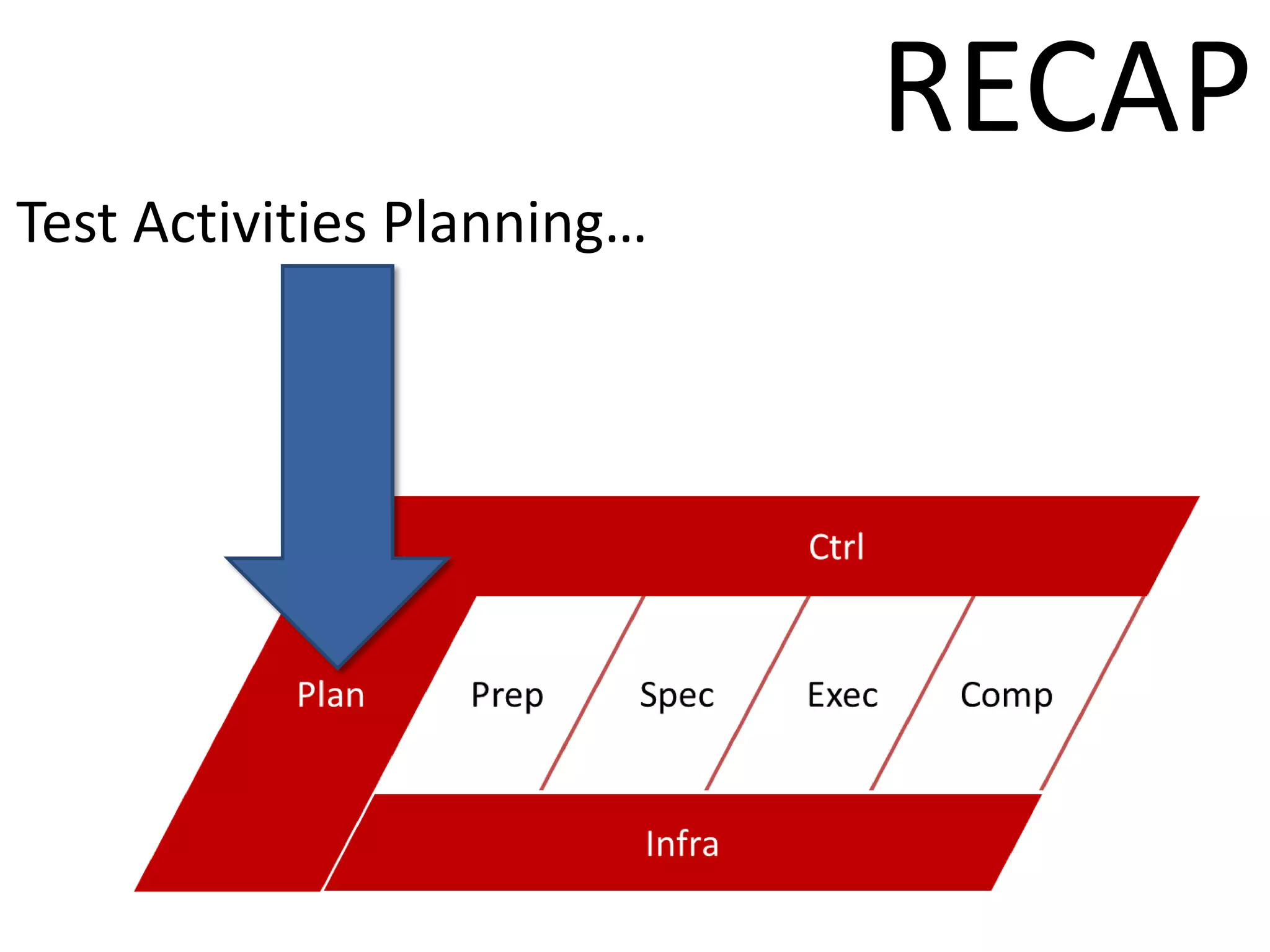 RECAP

Test Activities Planning…

Ctrl

Plan

Prep

Spec

Exec

Comp

Infra